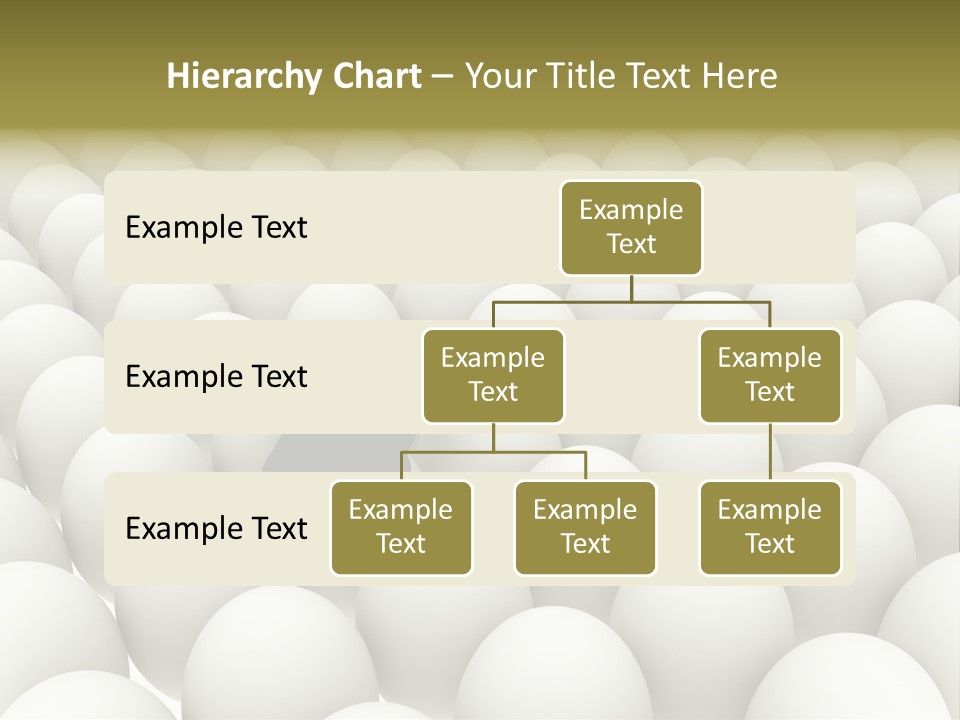 Hierarchy Chart – Your Title Text Here

Example Text

Example Text

Example Text

Example Text

Example Text

Example Text

Example Text

Example Text

Example Text